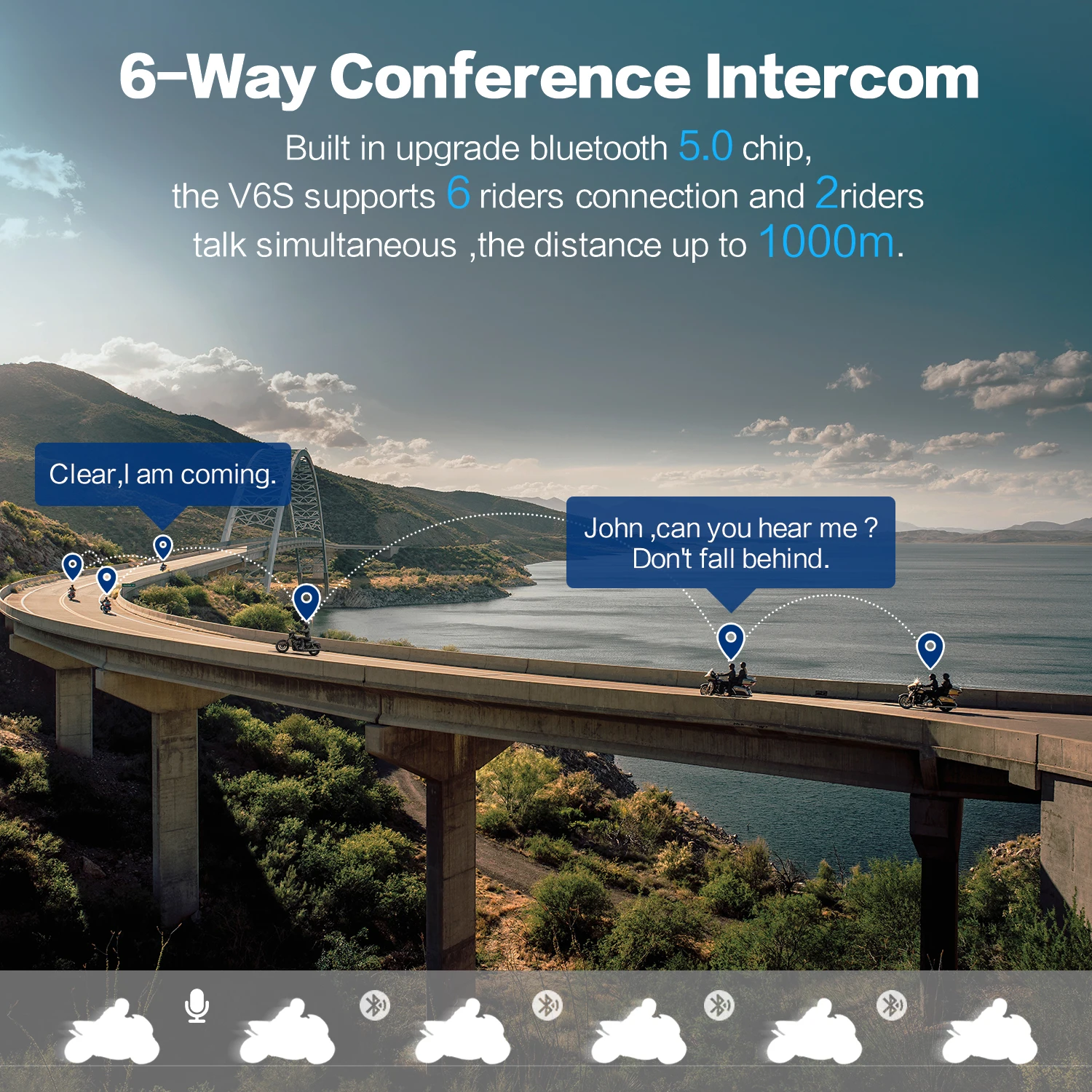 6-Way Conference Intercom

Built in upgrade bluetooth 5.0 chip, the V6S supports 6 riders connection and 2riders talk simultaneous ,the distance up to 1000m.

Clear,I am coming.

John ,can you hear me ?
Don't fall behind.